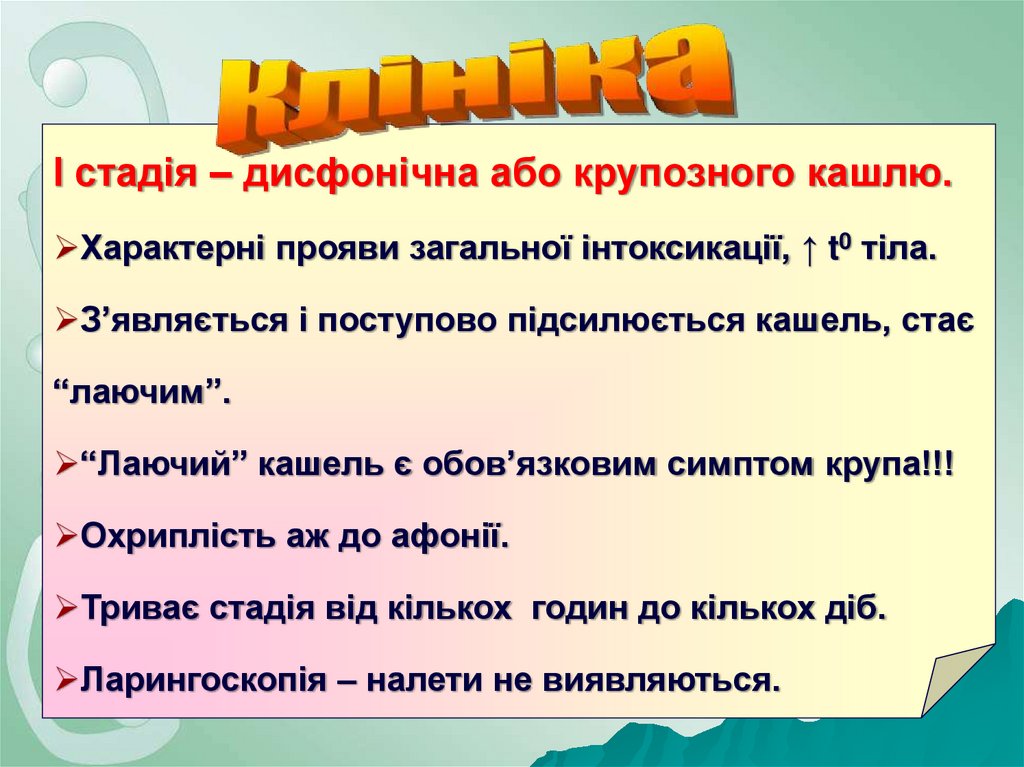 Клініка

І стадія – дисфонічна або крупозного кашлю.

➢Характерні прояви загальної інтоксикації, ↑ $t^0$ тіла.

➢З’являється і поступово підсилюється кашель, стає “лаючим”.

➢“Лаючий” кашель є обов’язковим симптом крупа!!!

➢Охриплість аж до афонії.

➢Триває стадія від кількох годин до кількох діб.

➢Ларингоскопія – налети не виявляються.